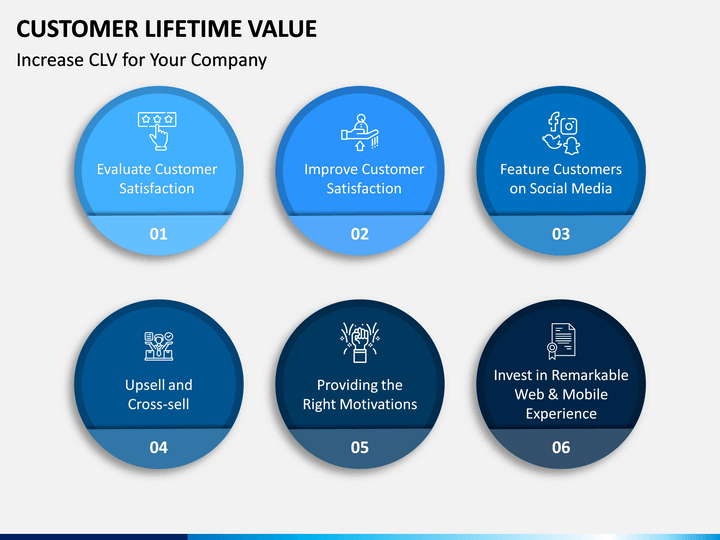 CUSTOMER LIFETIME VALUE

Increase CLV for Your Company

Evaluate Customer Satisfaction

01

Improve Customer Satisfaction

02

Feature Customers on Social Media

03

Upsell and Cross-sell

04

Providing the Right Motivations

05

Invest in Remarkable Web & Mobile Experience

06